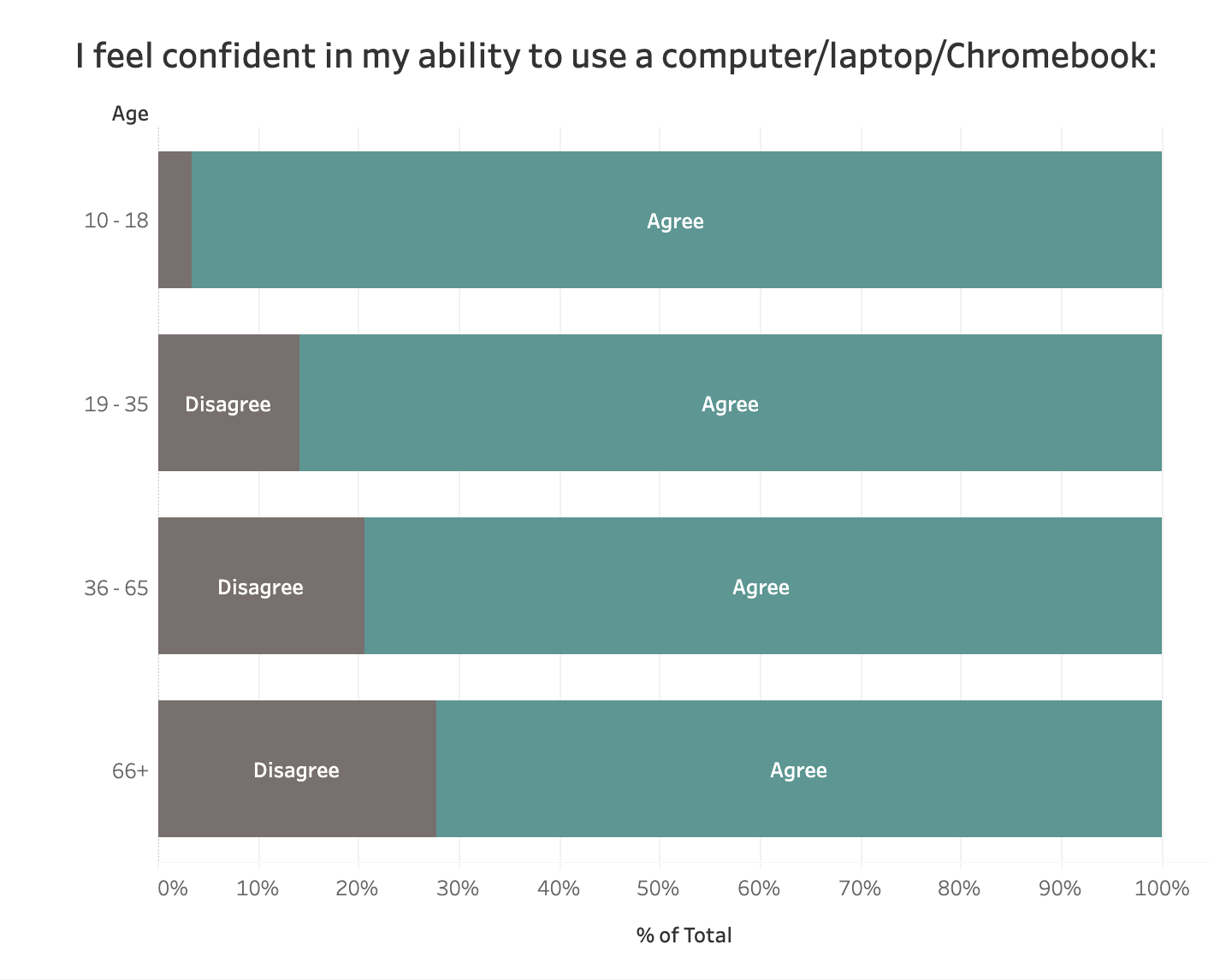 I feel confident in my ability to use a computer/laptop/Chromebook:

Age

10 - 18
Agree

19 - 35
Disagree
Agree

36 - 65
Disagree
Agree

66+
Disagree
Agree

0%
10%
20%
30%
40%
50%
60%
70%
80%
90%
100%

% of Total